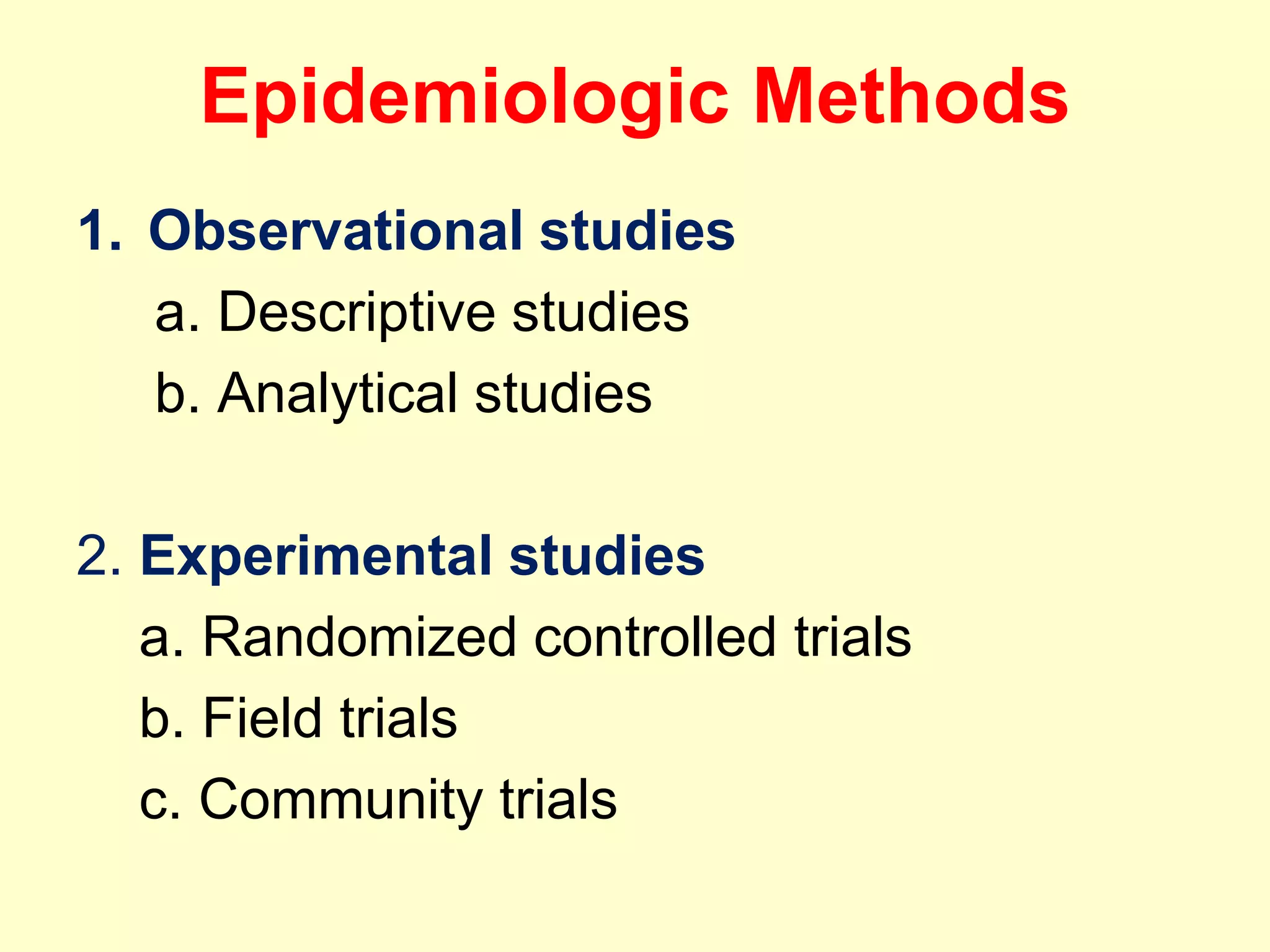 Epidemiologic Methods

1. Observational studies
a. Descriptive studies
b. Analytical studies

2. Experimental studies
a. Randomized controlled trials
b. Field trials
c. Community trials